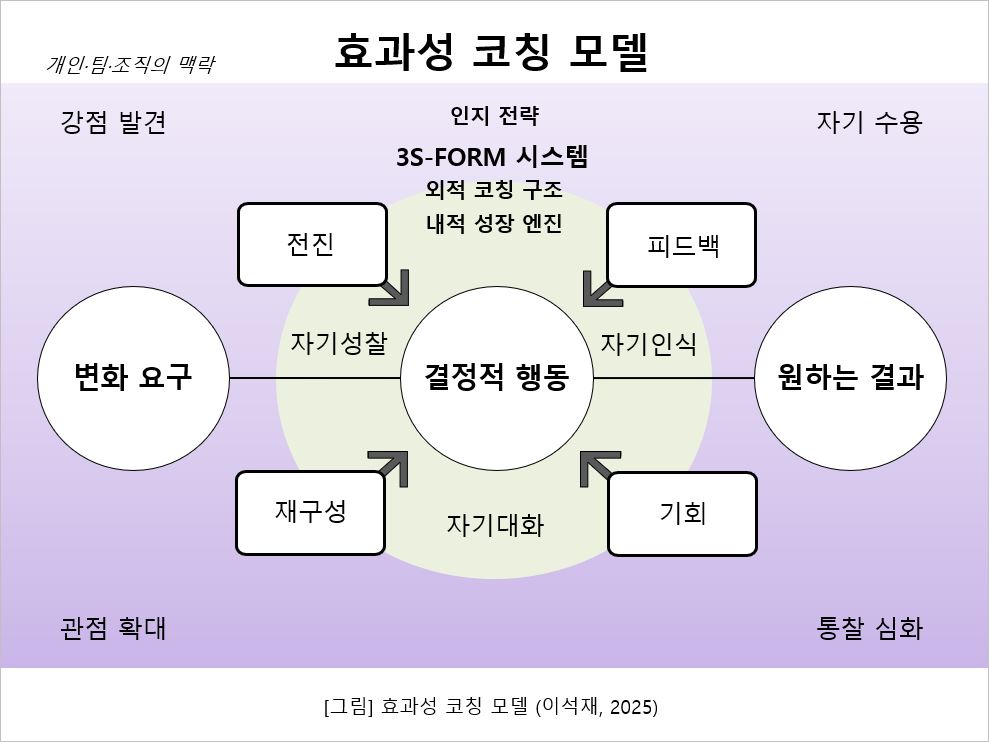 개인·팀·조직의 맥락

효과성 코칭 모델

강점 발견

인지 전략

자기 수용

3S-FORM 시스템
외적 코칭 구조
내적 성장 엔진

전진

피드백

자기성찰

자기인식

변화 요구

결정적 행동

원하는 결과

재구성

자기대화

기회

관점 확대

통찰 심화

[그림] 효과성 코칭 모델 (이석재, 2025)